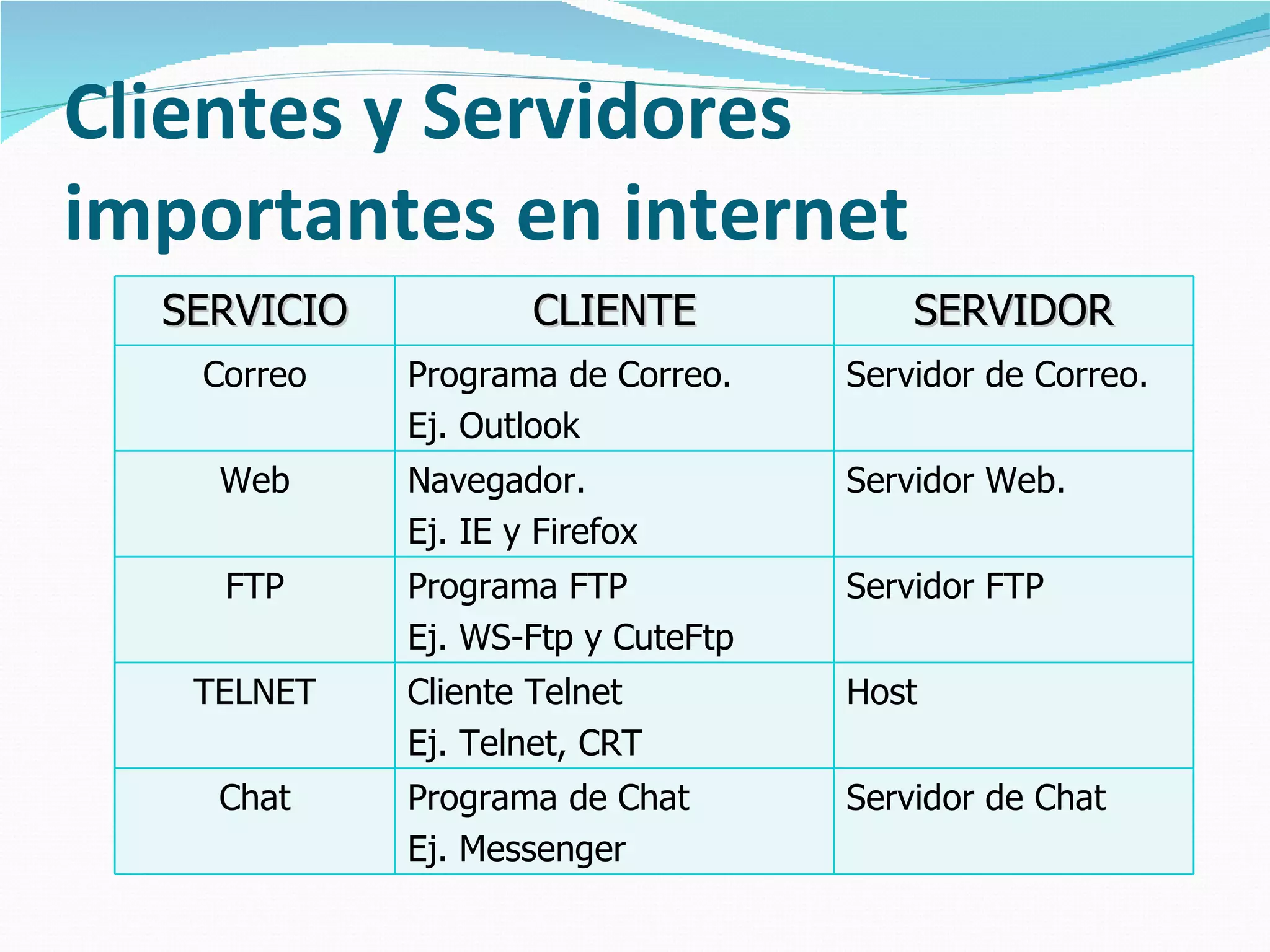 Clientes y Servidores importantes en internet

| SERVICIO | CLIENTE | SERVIDOR |
|---|---|---|
| Correo | Programa de Correo. Ej. Outlook | Servidor de Correo. |
| Web | Navegador. Ej. IE y Firefox | Servidor Web. |
| FTP | Programa FTP Ej. WS-Ftp y CuteFtp | Servidor FTP |
| TELNET | Cliente Telnet Ej. Telnet, CRT | Host |
| Chat | Programa de Chat Ej. Messenger | Servidor de Chat |